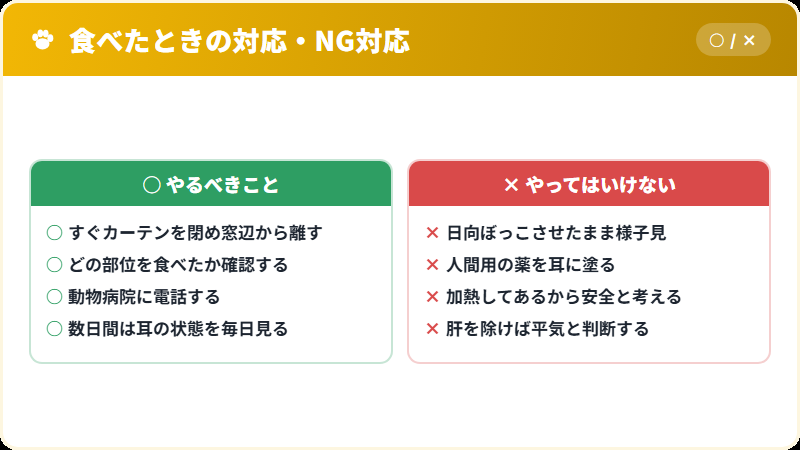 食べたときの対応・NG対応

○ / ×

○ やるべきこと

○ すぐカーテンを閉め窓辺から離す
○ どの部位を食べたか確認する
○ 動物病院に電話する
○ 数日間は耳の状態を毎日見る

× やってはいけない

× 日向ぼっこさせたまま様子見
× 人間用の薬を耳に塗る
× 加熱してあるから安全と考える
× 肝を除けば平気と判断する